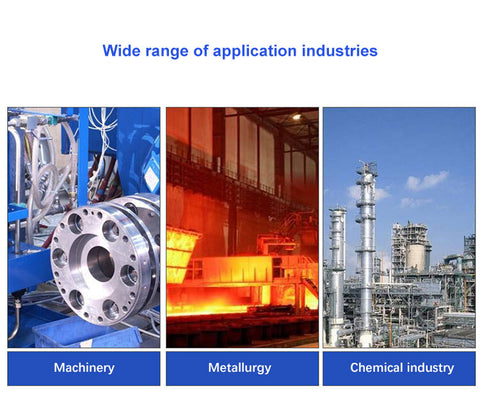 Wide range of application industries

Machinery

Metallurgy

Chemical industry